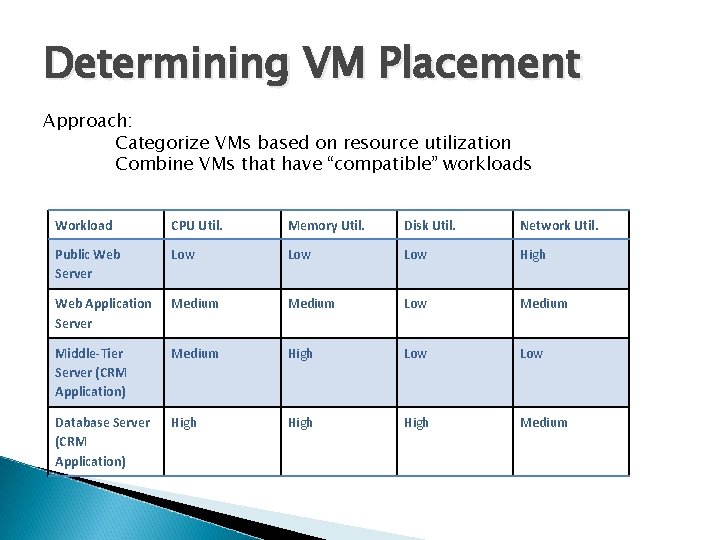 Determining VM Placement

Approach:
Categorize VMs based on resource utilization
Combine VMs that have “compatible” workloads

| Workload | CPU Util. | Memory Util. | Disk Util. | Network Util. |
|---|---|---|---|---|
| Public Web Server | Low | Low | Low | High |
| Web Application Server | Medium | Medium | Low | Medium |
| Middle-Tier Server (CRM Application) | Medium | High | Low | Low |
| Database Server (CRM Application) | High | High | High | Medium |